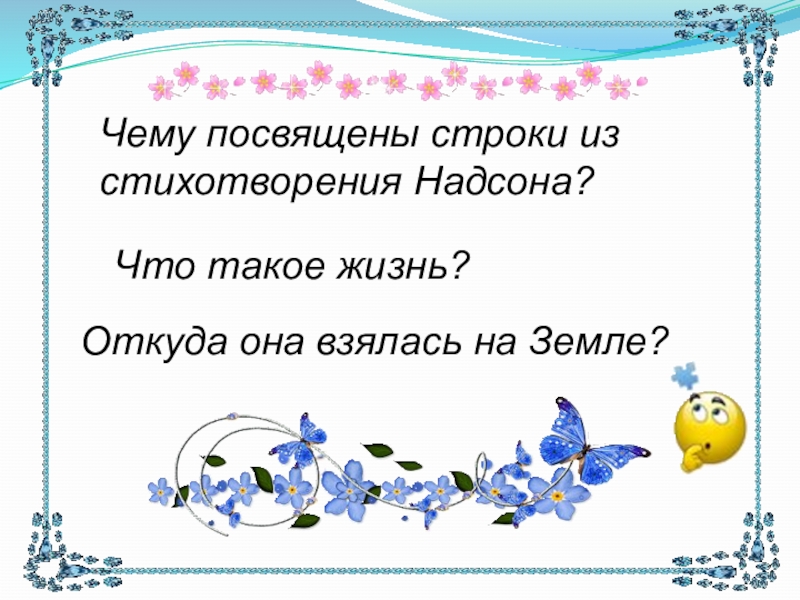 Чему посвящены строки из стихотворения Надсона?

Что такое жизнь?

Откуда она взялась на Земле?